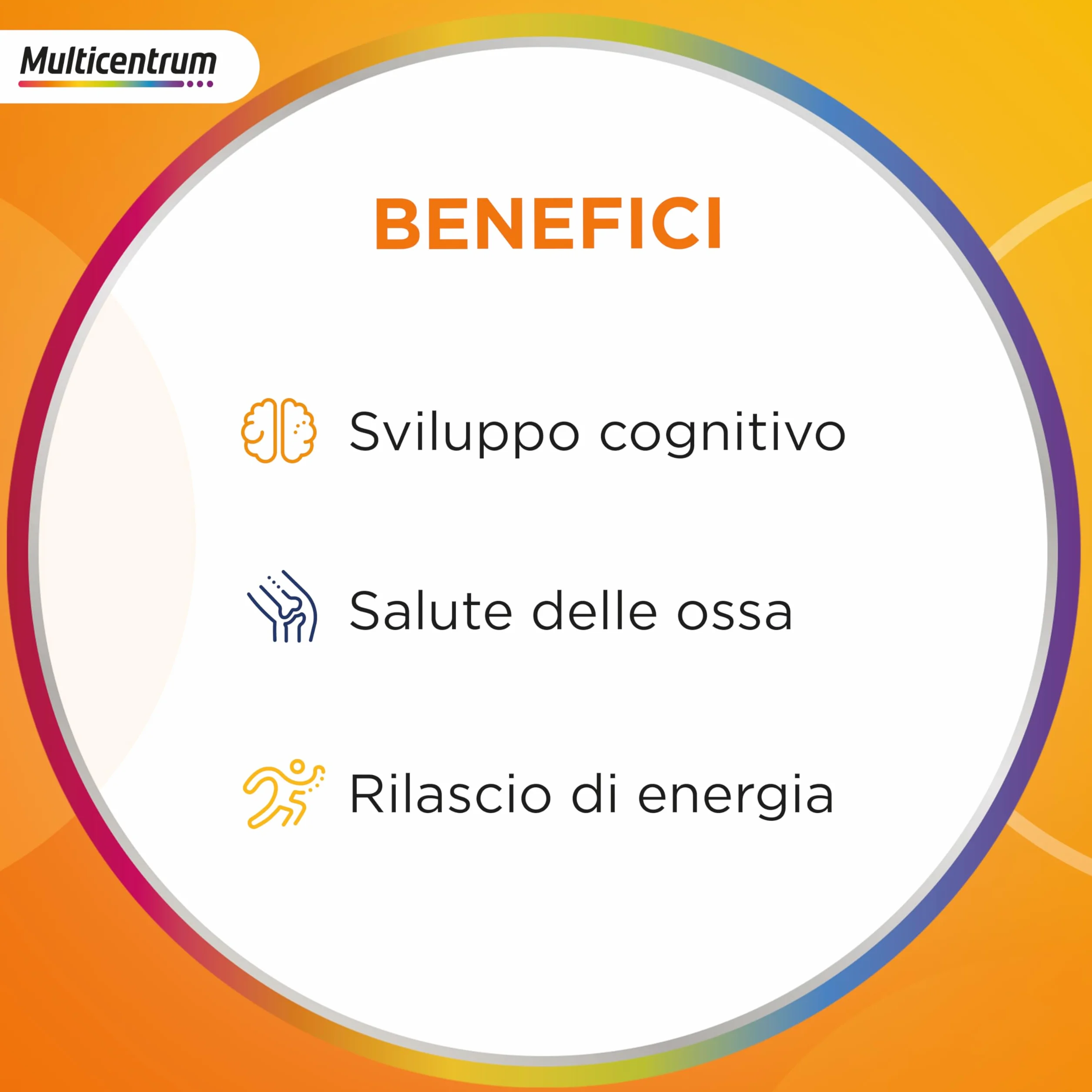 Multicentrum

BENEFICI

Sviluppo cognitivo

Salute delle ossa

Rilascio di energia